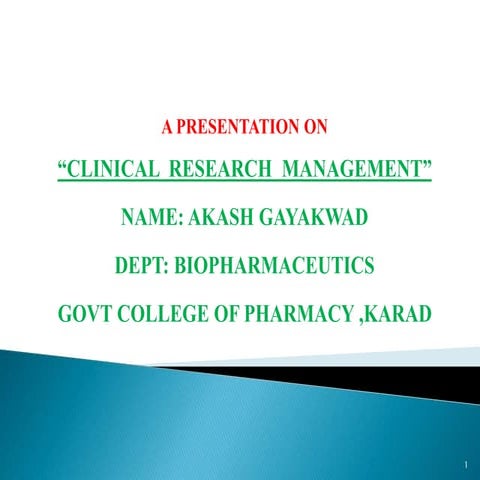 A PRESENTATION ON

“CLINICAL RESEARCH MANAGEMENT”

NAME: AKASH GAYAKWAD

DEPT: BIOPHARMACEUTICS

GOVT COLLEGE OF PHARMACY ,KARAD

1